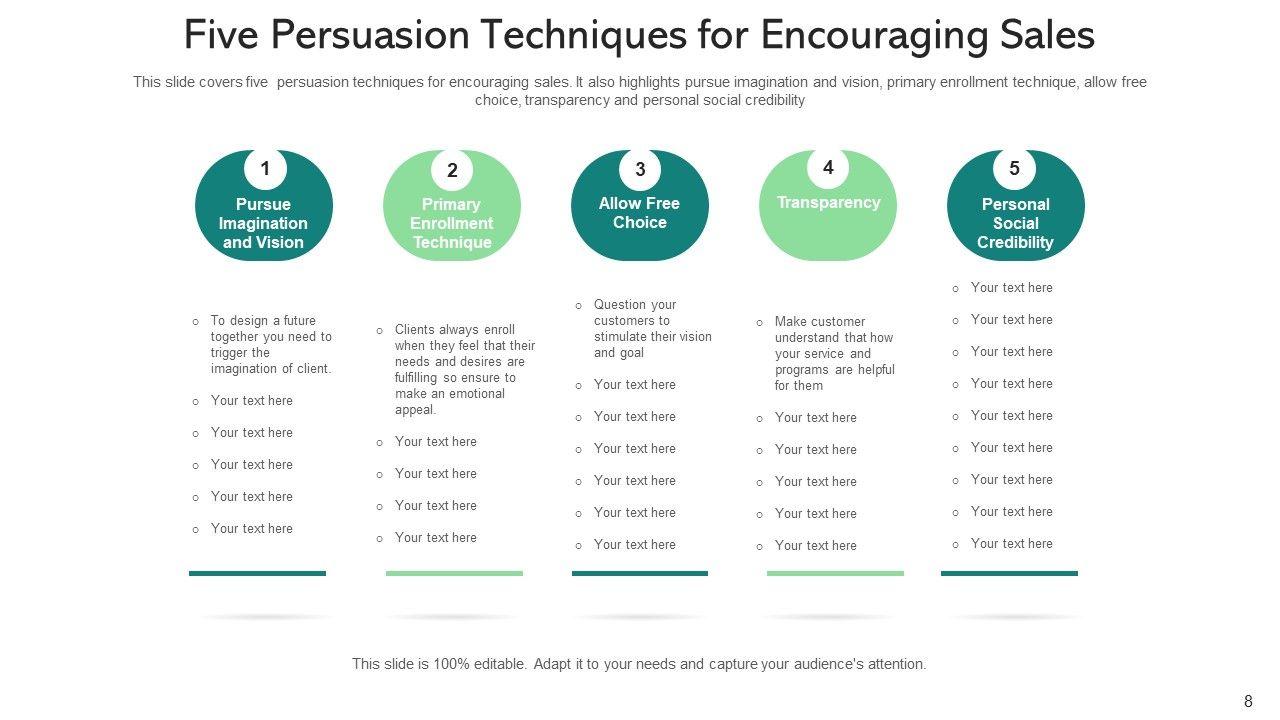 Five Persuasion Techniques for Encouraging Sales

This slide covers five persuasion techniques for encouraging sales. It also highlights pursue imagination and vision, primary enrollment technique, allow free choice, transparency and personal social credibility

1
Pursue Imagination and Vision

- To design a future together you need to trigger the imagination of client.
- Your text here
- Your text here
- Your text here
- Your text here
- Your text here

2
Primary Enrollment Technique

- Clients always enroll when they feel that their needs and desires are fulfilling so ensure to make an emotional appeal.
- Your text here
- Your text here
- Your text here
- Your text here

3
Allow Free Choice

- Question your customers to stimulate their vision and goal
- Your text here
- Your text here
- Your text here
- Your text here
- Your text here
- Your text here

4
Transparency

- Make customer understand that how your service and programs are helpful for them
- Your text here
- Your text here
- Your text here
- Your text here
- Your text here

5
Personal Social Credibility

- Your text here
- Your text here
- Your text here
- Your text here
- Your text here
- Your text here
- Your text here
- Your text here
- Your text here

This slide is 100% editable. Adapt it to your needs and capture your audience's attention.

8